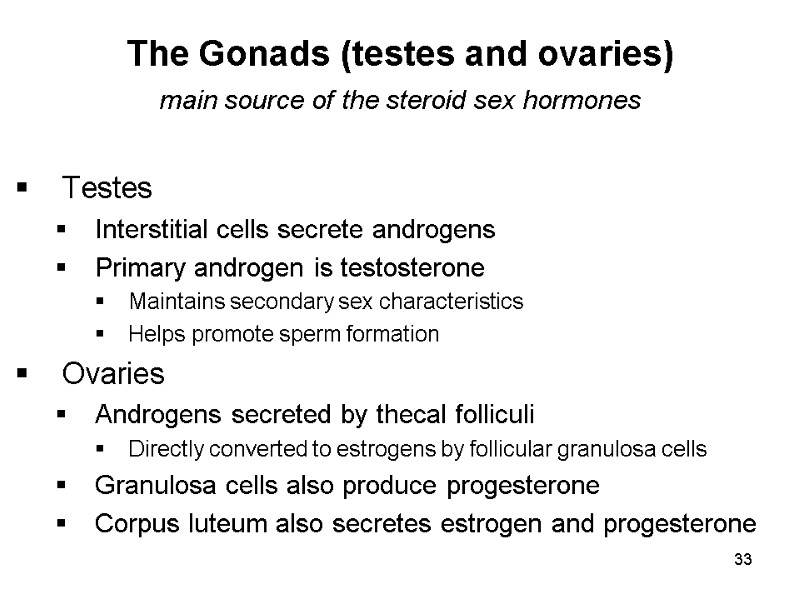 The Gonads (testes and ovaries)

main source of the steroid sex hormones

▪ Testes
▪ Interstitial cells secrete androgens
▪ Primary androgen is testosterone
▪ Maintains secondary sex characteristics
▪ Helps promote sperm formation
▪ Ovaries
▪ Androgens secreted by thecal folliculi
▪ Directly converted to estrogens by follicular granulosa cells
▪ Granulosa cells also produce progesterone
▪ Corpus luteum also secretes estrogen and progesterone

33